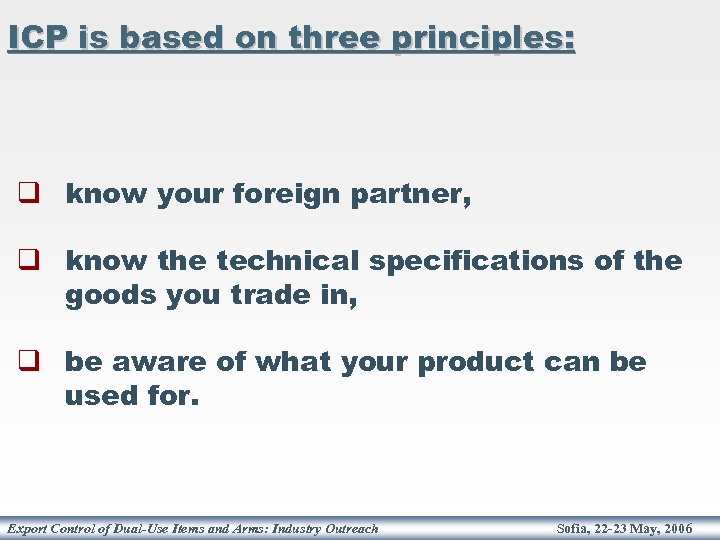 ICP is based on three principles:

❑ know your foreign partner,

❑ know the technical specifications of the goods you trade in,

❑ be aware of what your product can be used for.

Export Control of Dual-Use Items and Arms: Industry Outreach

Sofia, 22-23 May, 2006